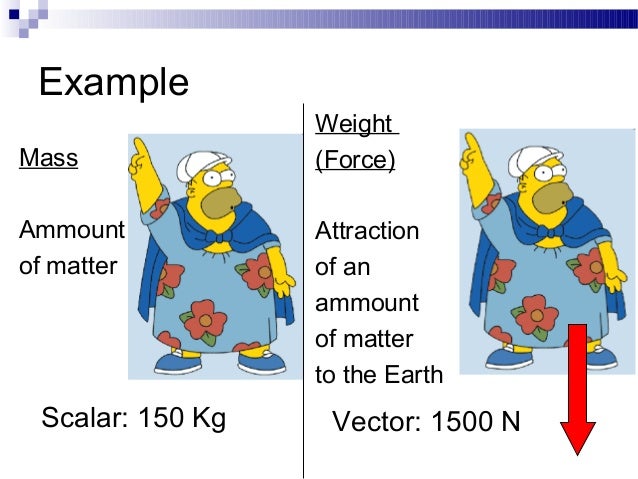 Example

Mass

Ammount of matter

Scalar: 150 Kg

Weight (Force)

Attraction of an ammount of matter to the Earth

Vector: 1500 N